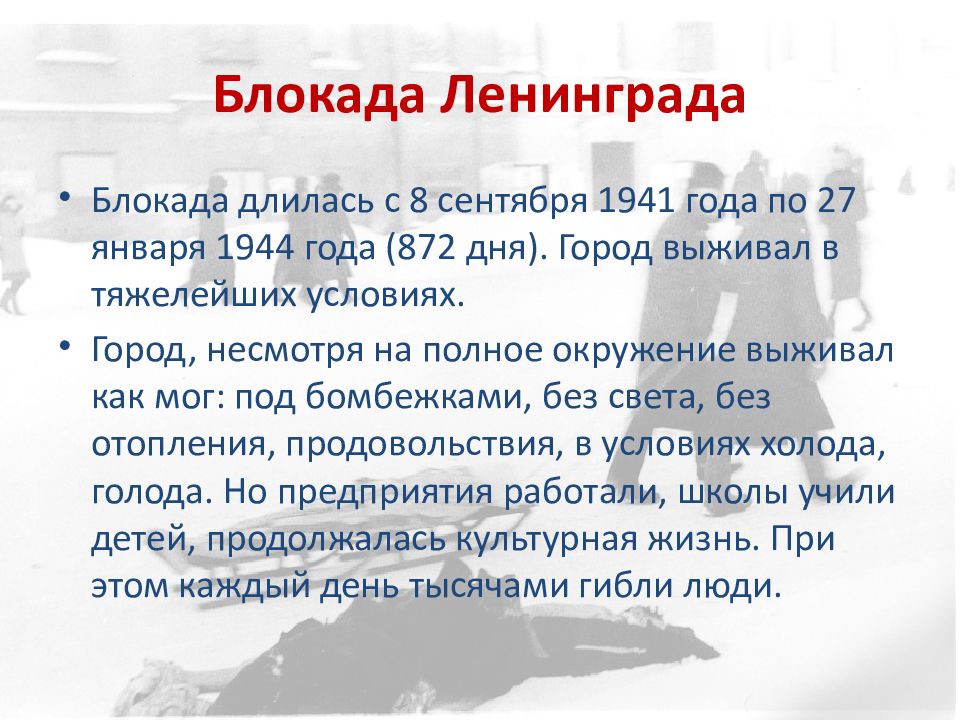 Блокада Ленинграда

• Блокада длилась с 8 сентября 1941 года по 27 января 1944 года (872 дня). Город выживал в тяжелейших условиях.

• Город, несмотря на полное окружение выживал как мог: под бомбежками, без света, без отопления, продовольствия, в условиях холода, голода. Но предприятия работали, школы учили детей, продолжалась культурная жизнь. При этом каждый день тысячами гибли люди.